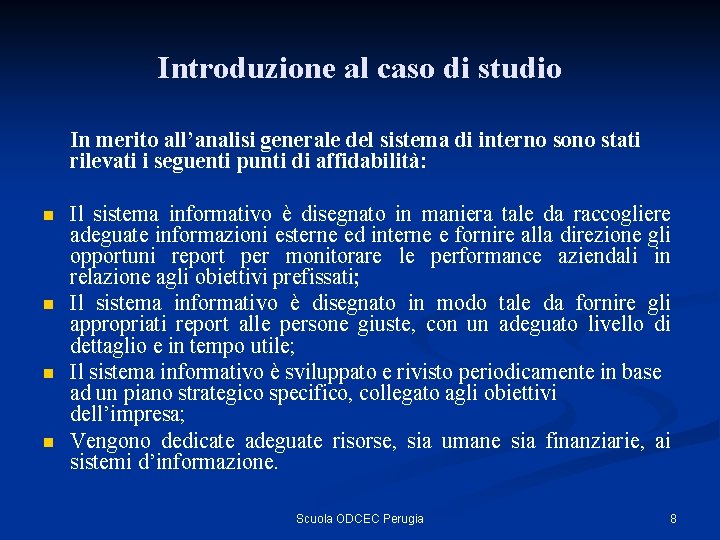 Introduzione al caso di studio

In merito all'analisi generale del sistema di interno sono stati rilevati i seguenti punti di affidabilità:

- Il sistema informativo è disegnato in maniera tale da raccogliere adeguate informazioni esterne ed interne e fornire alla direzione gli opportuni report per monitorare le performance aziendali in relazione agli obiettivi prefissati;
- Il sistema informativo è disegnato in modo tale da fornire gli appropriati report alle persone giuste, con un adeguato livello di dettaglio e in tempo utile;
- Il sistema informativo è sviluppato e rivisto periodicamente in base ad un piano strategico specifico, collegato agli obiettivi dell'impresa;
- Vengono dedicate adeguate risorse, sia umane sia finanziarie, ai sistemi d'informazione.

Scuola ODCEC Perugia

8